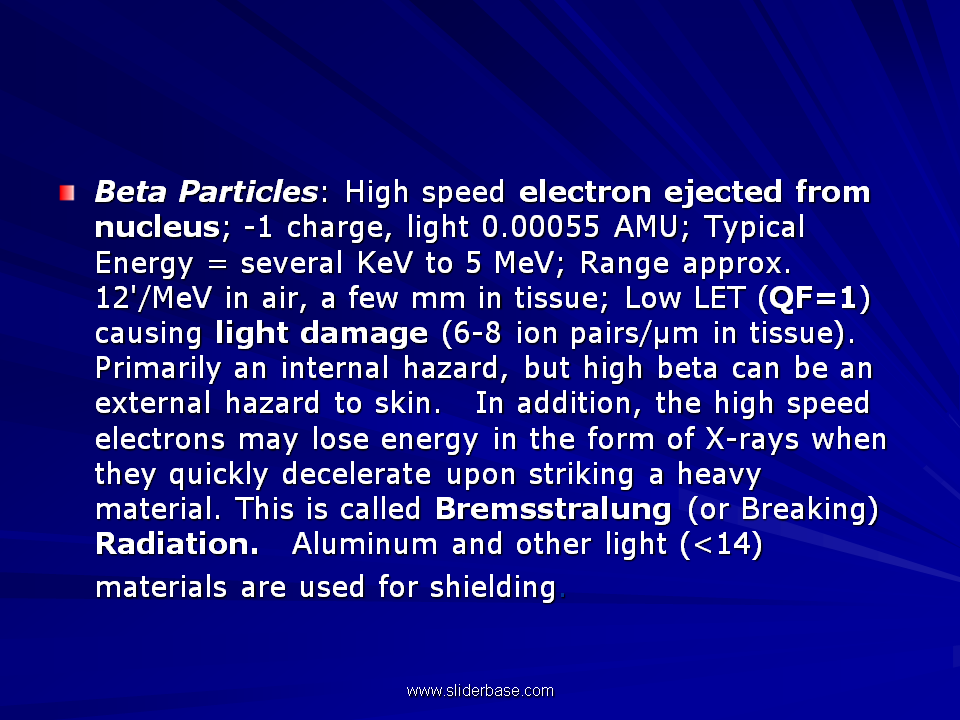 Beta Particles: High speed electron ejected from nucleus; -1 charge, light 0.00055 AMU; Typical Energy = several KeV to 5 MeV; Range approx. 12'/MeV in air, a few mm in tissue; Low LET (QF=1) causing light damage (6-8 ion pairs/μm in tissue). Primarily an internal hazard, but high beta can be an external hazard to skin. In addition, the high speed electrons may lose energy in the form of X-rays when they quickly decelerate upon striking a heavy material. This is called Bremsstralung (or Breaking) Radiation. Aluminum and other light (<14) materials are used for shielding.

www.sliderbase.com